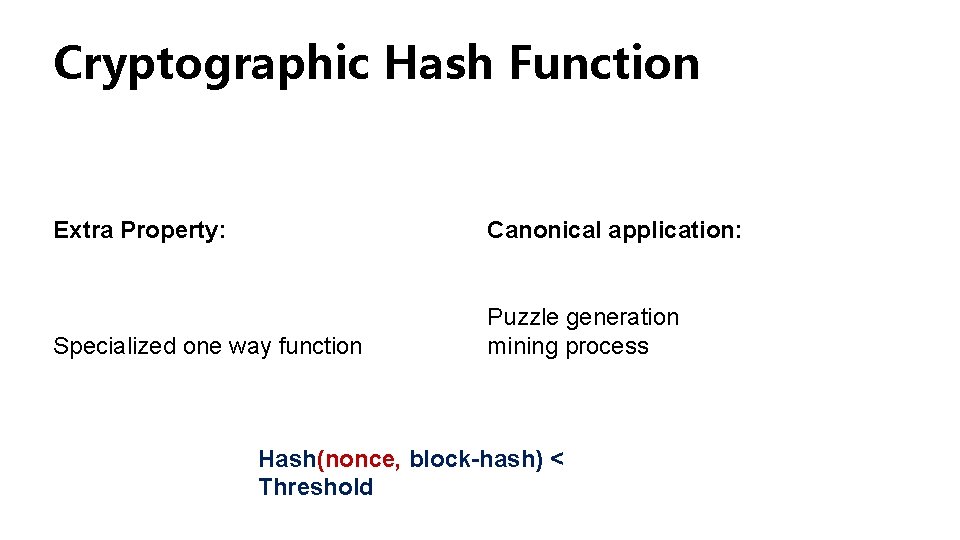 Cryptographic Hash Function

Extra Property:

Specialized one way function

Canonical application:

Puzzle generation
mining process

Hash(nonce, block-hash) < Threshold